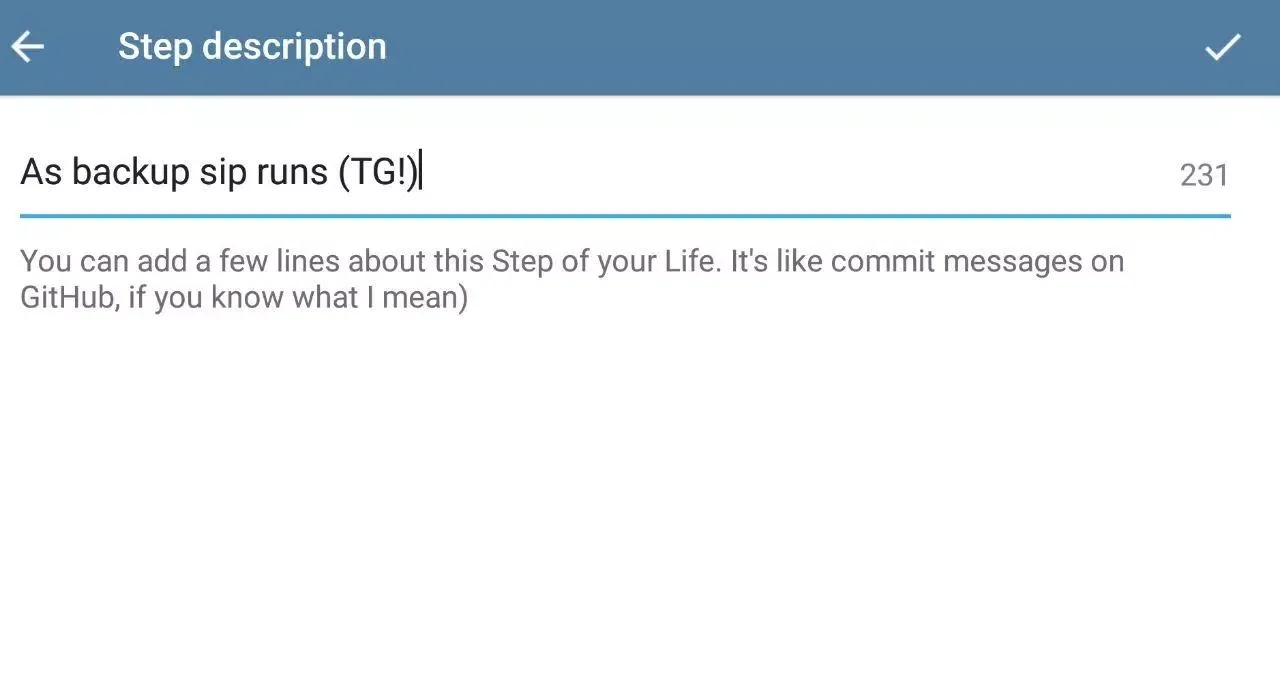 Step description

As backup sip runs (TG!)

231

You can add a few lines about this Step of your Life. It's like commit messages on GitHub, if you know what I mean)